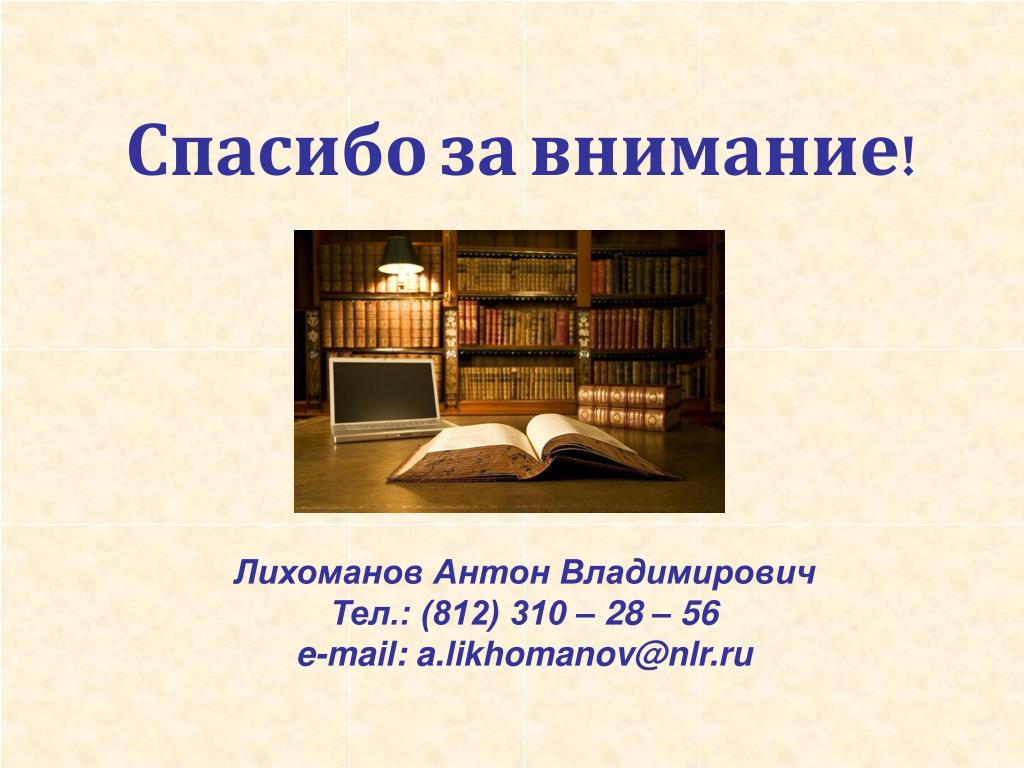 Спасибо за внимание!

Лихоманов Антон Владимирович
Тел.: (812) 310 – 28 – 56
e-mail: a.likhomanov@nlr.ru